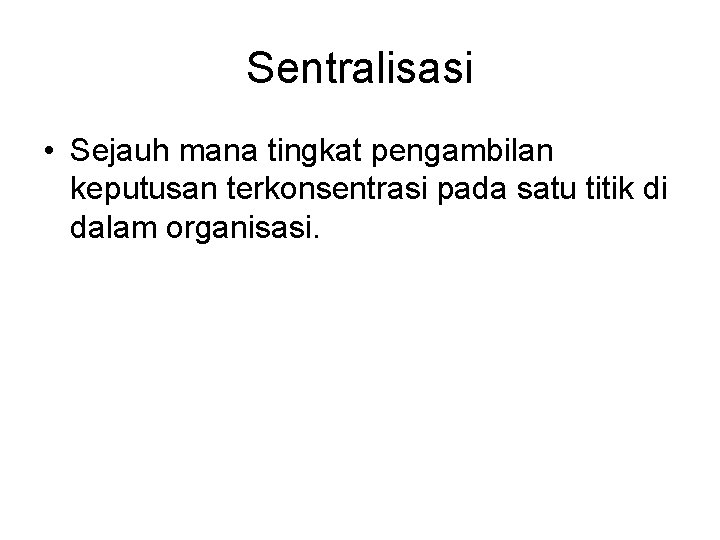 Sentralisasi

• Sejauh mana tingkat pengambilan keputusan terkonsentrasi pada satu titik di dalam organisasi.